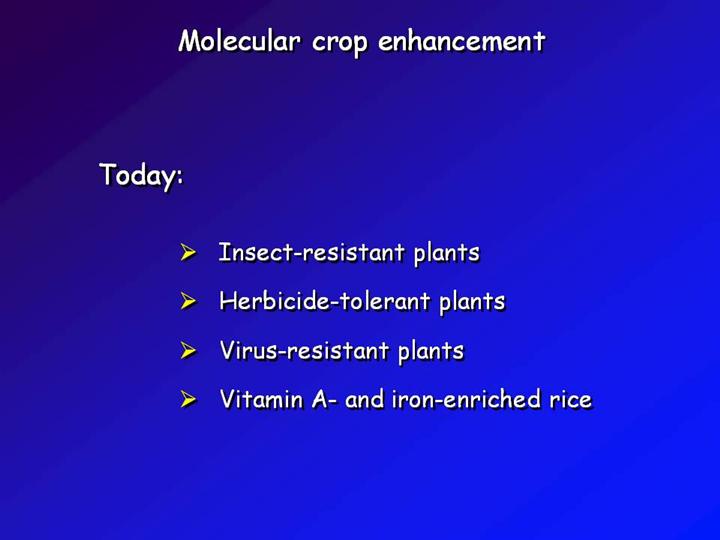 Molecular crop enhancement

Today:

➢ Insect-resistant plants

➢ Herbicide-tolerant plants

➢ Virus-resistant plants

➢ Vitamin A- and iron-enriched rice